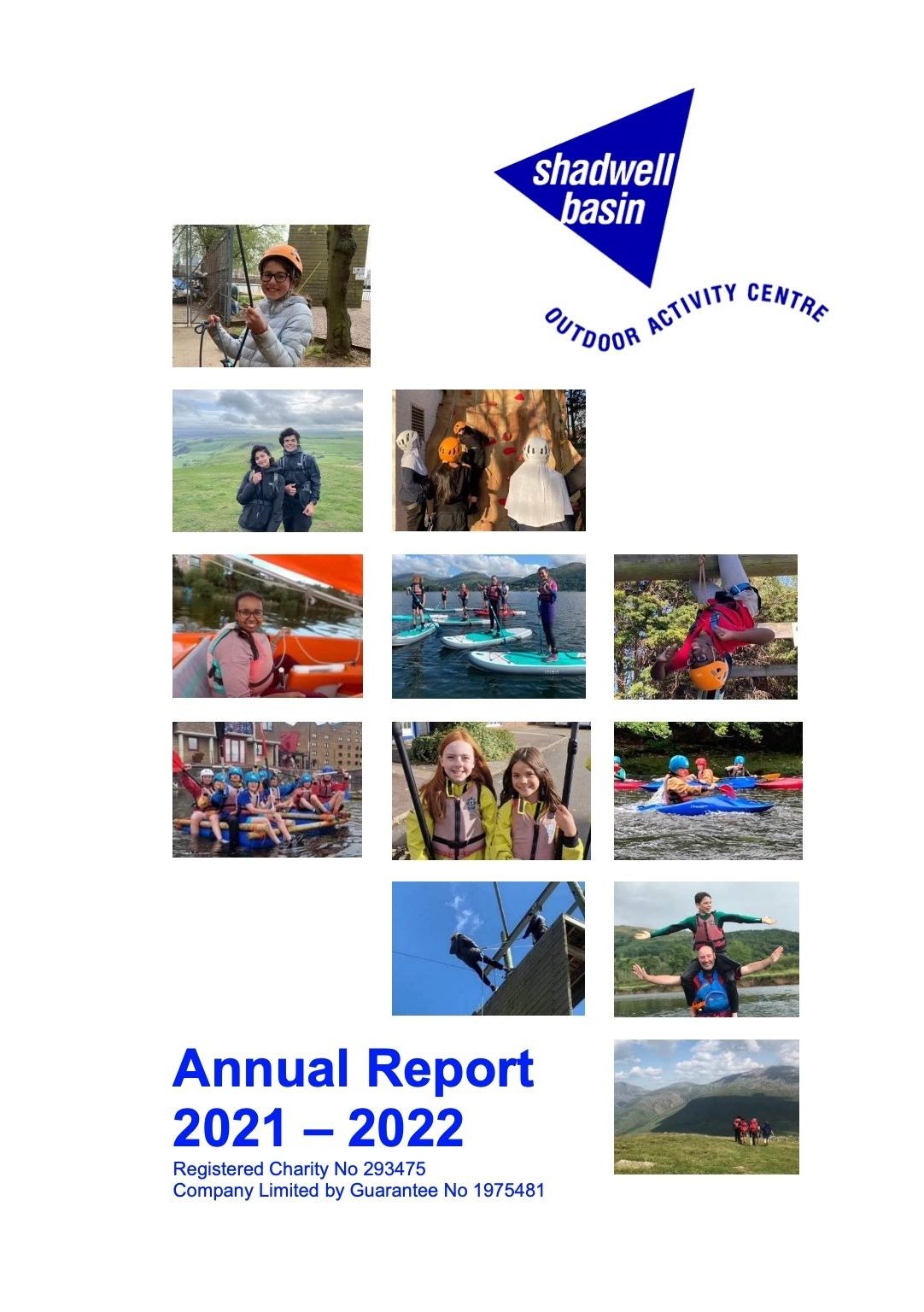 shadwell basin

OUTDOOR ACTIVITY CENTRE

Annual Report 2021 – 2022

Registered Charity No 293475
Company Limited by Guarantee No 1975481